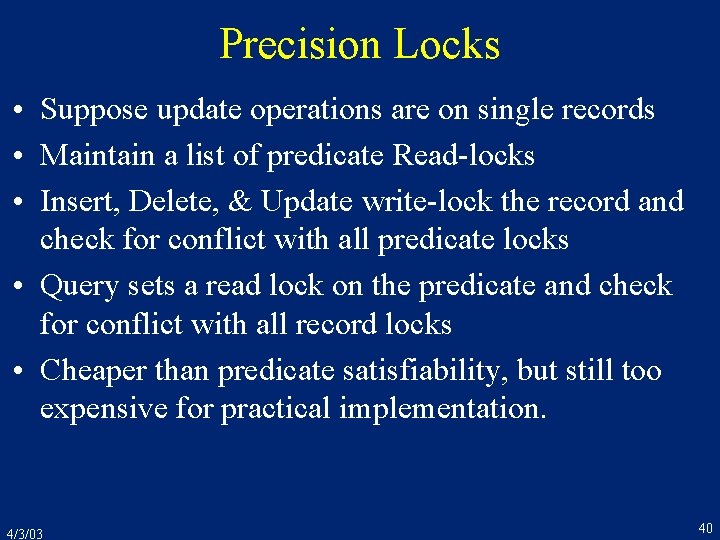 Precision Locks

• Suppose update operations are on single records
• Maintain a list of predicate Read-locks
• Insert, Delete, & Update write-lock the record and check for conflict with all predicate locks
• Query sets a read lock on the predicate and check for conflict with all record locks
• Cheaper than predicate satisfiability, but still too expensive for practical implementation.

4/3/03

40